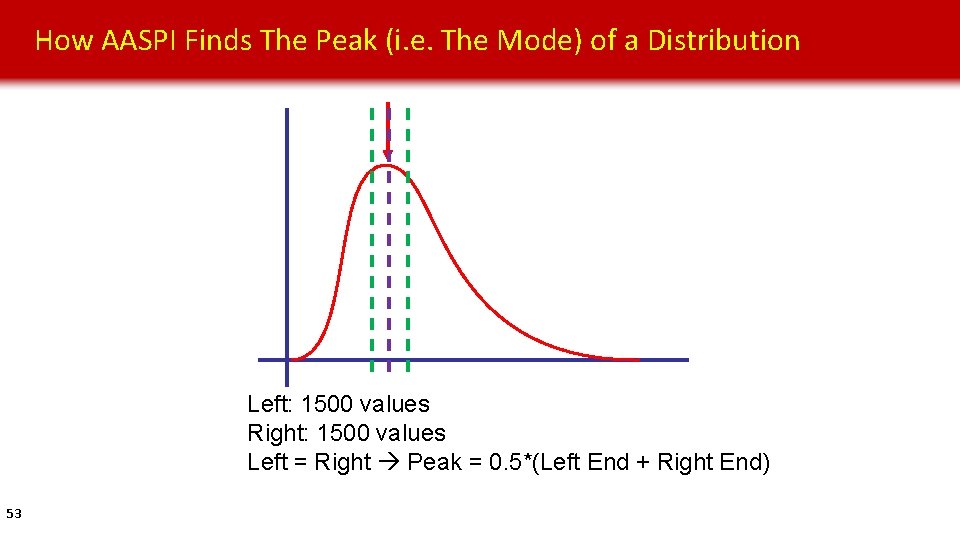 How AASPI Finds The Peak (i.e. The Mode) of a Distribution

Left: 1500 values
Right: 1500 values
Left = Right → Peak = 0.5*(Left End + Right End)

53